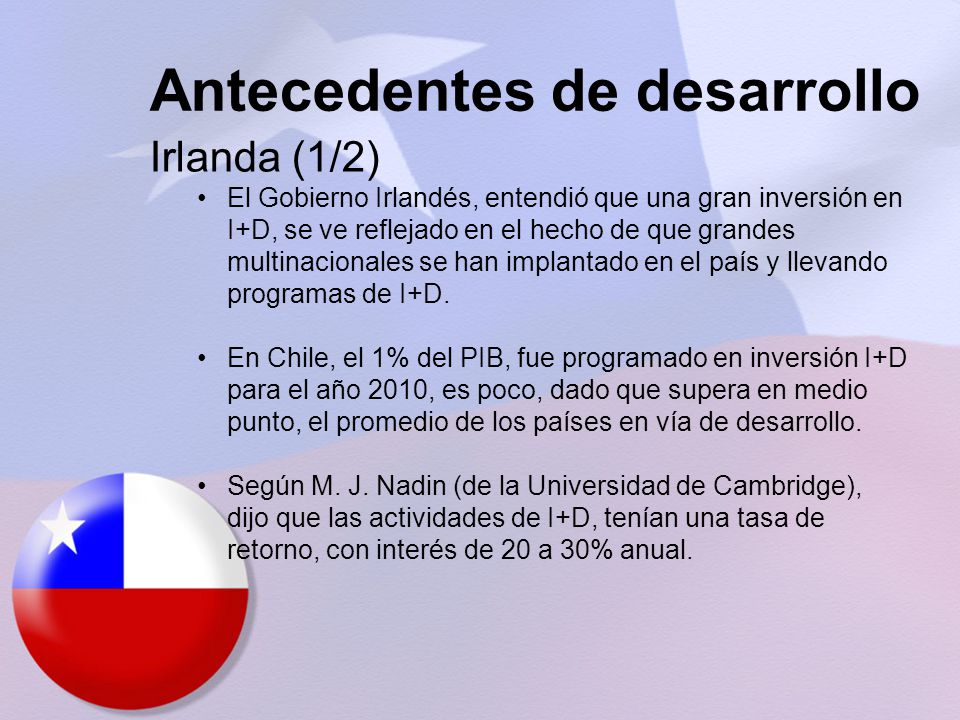 Antecedentes de desarrollo

Irlanda (1/2)

• El Gobierno Irlandés, entendió que una gran inversión en I+D, se ve reflejado en el hecho de que grandes multinacionales se han implantado en el país y llevando programas de I+D.

• En Chile, el 1% del PIB, fue programado en inversión I+D para el año 2010, es poco, dado que supera en medio punto, el promedio de los países en vía de desarrollo.

• Según M. J. Nadin (de la Universidad de Cambridge), dijo que las actividades de I+D, tenían una tasa de retorno, con interés de 20 a 30% anual.